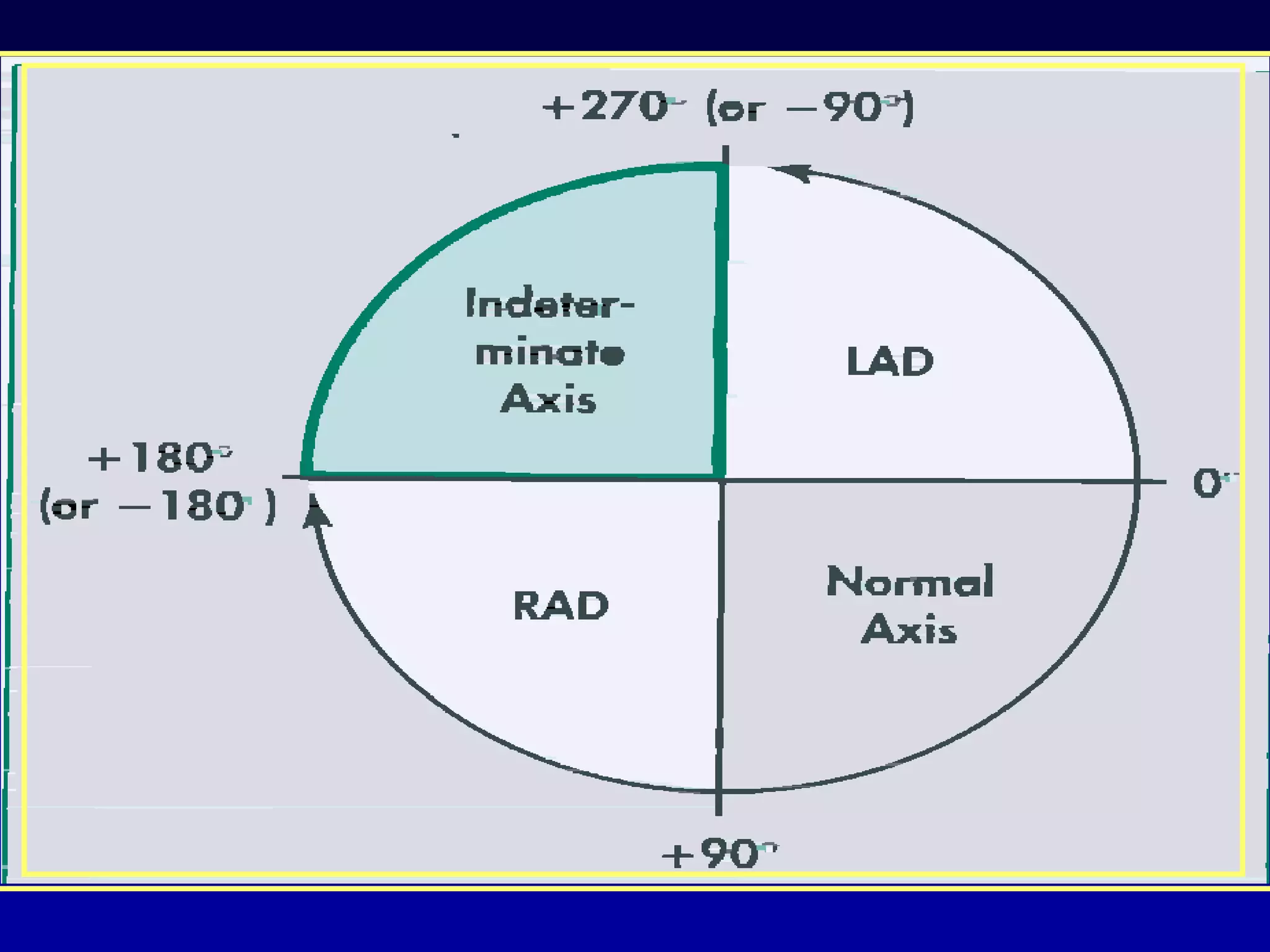 +270° (or −90°)

Indeterminate Axis

LAD

+180°
(or −180°)

0°

RAD

Normal Axis

+90°